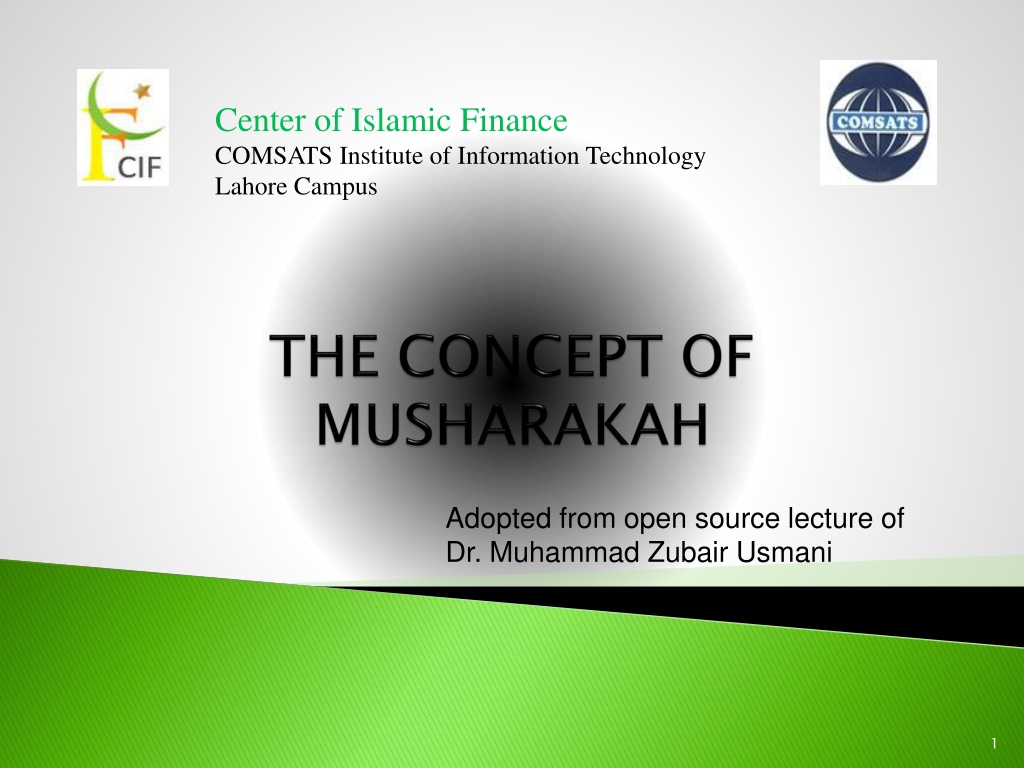 CIF

Center of Islamic Finance
COMSATS Institute of Information Technology
Lahore Campus

COMSATS

THE CONCEPT OF MUSHARAKAH

Adopted from open source lecture of
Dr. Muhammad Zubair Usmani

1